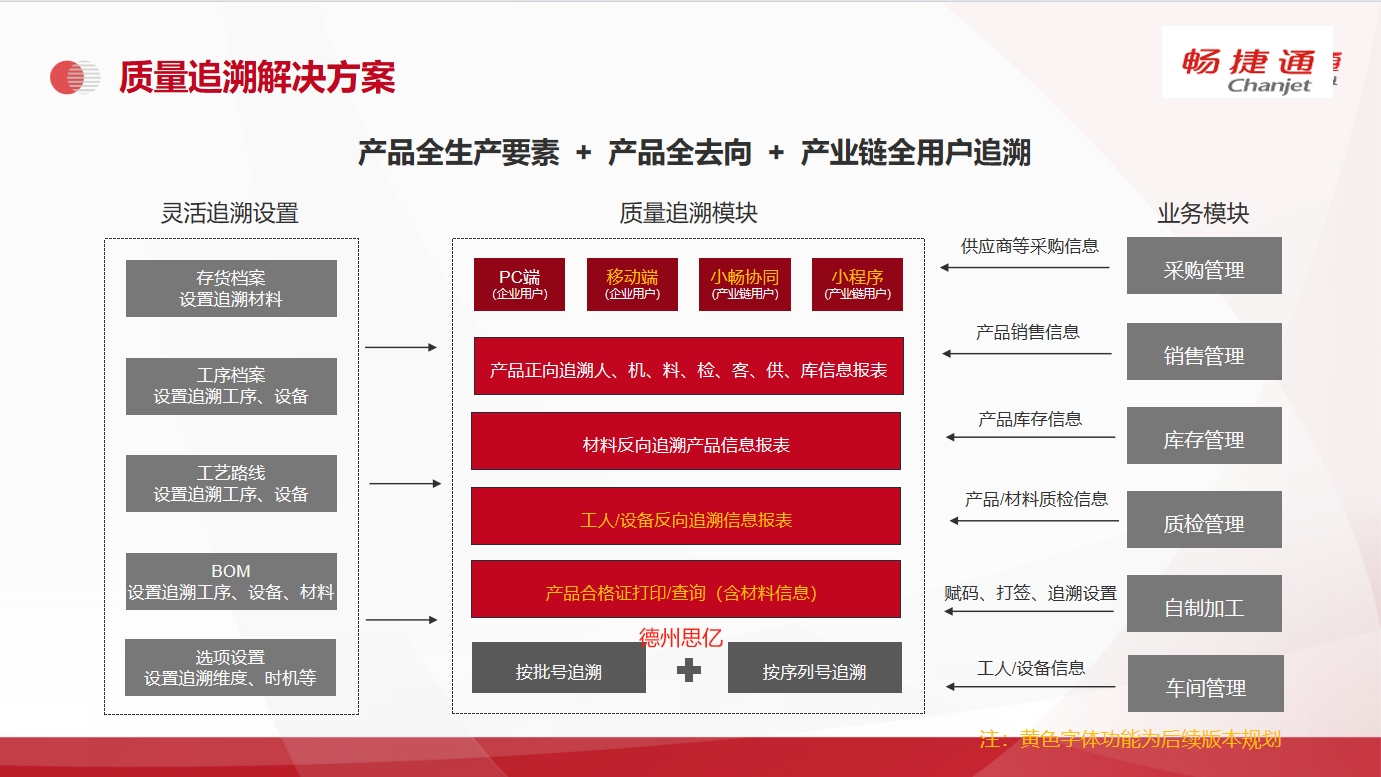 质量追溯解决方案

畅捷通
Chanjet

产品全生产要素 + 产品全去向 + 产业链全用户追溯

灵活追溯设置

存货档案
设置追溯材料

工序档案
设置追溯工序、设备

工艺路线
设置追溯工序、设备

BOM
设置追溯工序、设备、材料

选项设置
设置追溯维度、时机等

质量追溯模块

PC端
(企业用户)

移动端
(企业用户)

小畅协同
(产业链用户)

小程序
(产业链用户)

产品正向追溯人、机、料、检、客、供、库信息报表

材料反向追溯产品信息报表

工人/设备反向追溯信息报表

产品合格证打印/查询（含材料信息）

德州思亿

按批号追溯

按序列号追溯

业务模块

供应商等采购信息

采购管理

产品销售信息

销售管理

产品库存信息

库存管理

产品/材料质检信息

质检管理

赋码、打签、追溯设置

自制加工

工人/设备信息

车间管理

注：黄色字体功能为后续版本规划